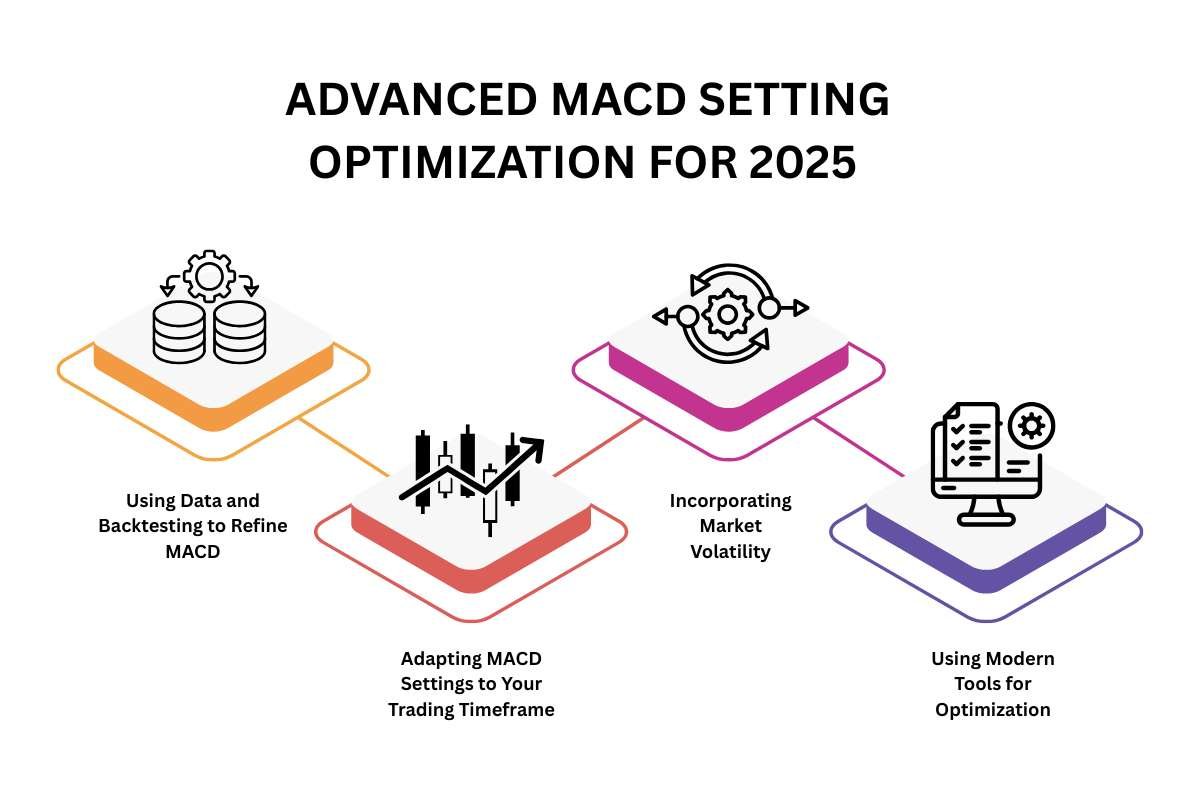 ADVANCED MACD SETTING OPTIMIZATION FOR 2025

Using Data and Backtesting to Refine MACD

Adapting MACD Settings to Your Trading Timeframe

Incorporating Market Volatility

Using Modern Tools for Optimization